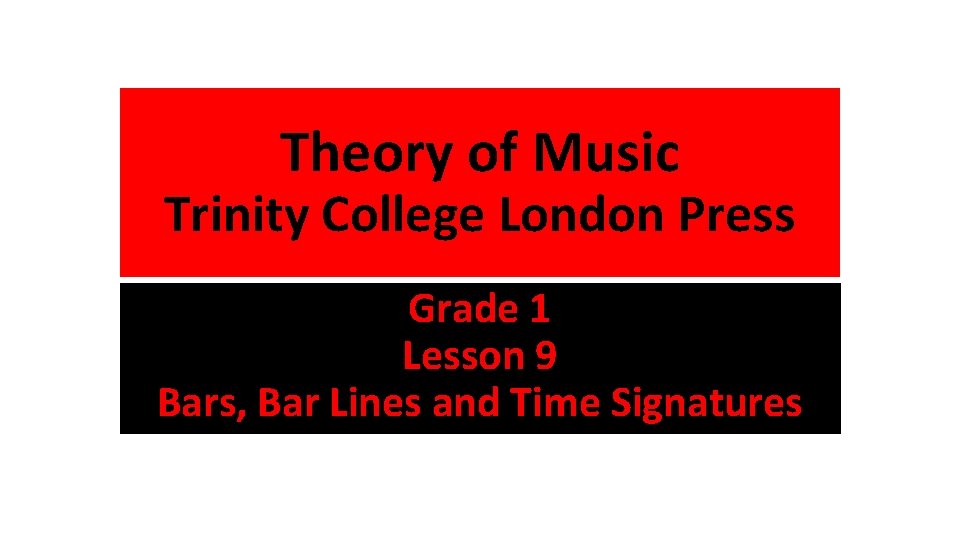 Theory of Music
Trinity College London Press

Grade 1
Lesson 9
Bars, Bar Lines and Time Signatures